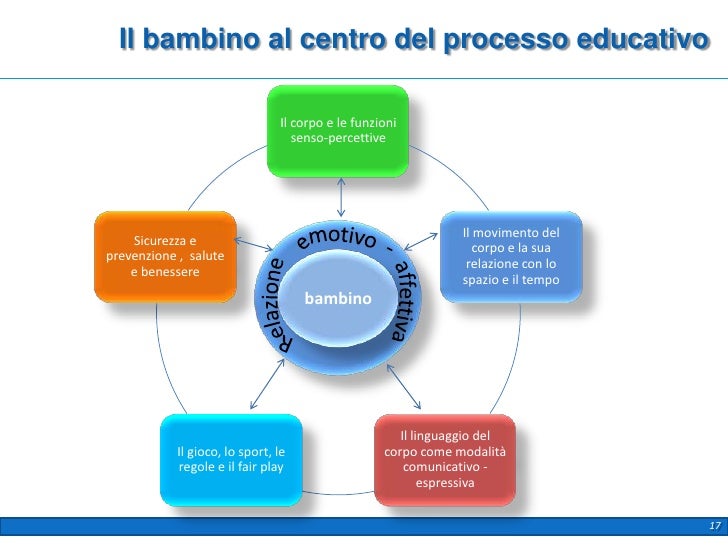 Il bambino al centro del processo educativo

Il corpo e le funzioni senso-percettive

Sicurezza e prevenzione , salute e benessere

Relazione emotivo - affettiva

bambino

Il movimento del corpo e la sua relazione con lo spazio e il tempo

Il gioco, lo sport, le regole e il fair play

Il linguaggio del corpo come modalità comunicativo - espressiva

17